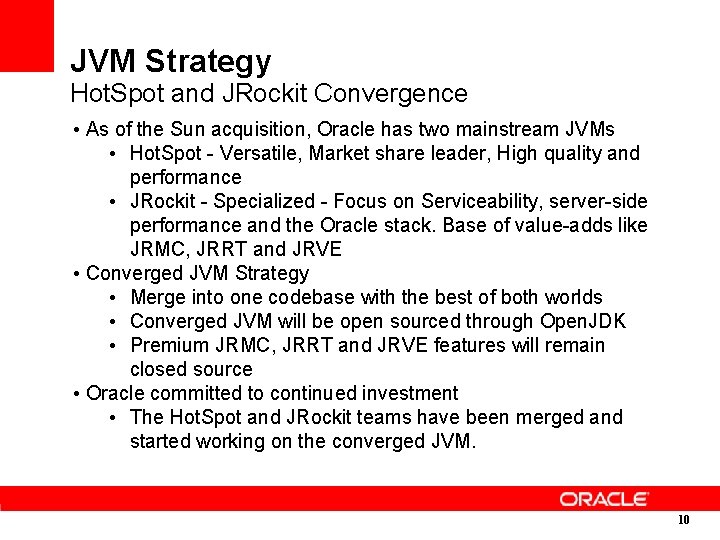 JVM Strategy
HotSpot and JRockit Convergence

• As of the Sun acquisition, Oracle has two mainstream JVMs
  • HotSpot - Versatile, Market share leader, High quality and performance
  • JRockit - Specialized - Focus on Serviceability, server-side performance and the Oracle stack. Base of value-adds like JRMC, JRRT and JRVE
• Converged JVM Strategy
  • Merge into one codebase with the best of both worlds
  • Converged JVM will be open sourced through OpenJDK
  • Premium JRMC, JRRT and JRVE features will remain closed source
• Oracle committed to continued investment
  • The HotSpot and JRockit teams have been merged and started working on the converged JVM.

ORACLE

10